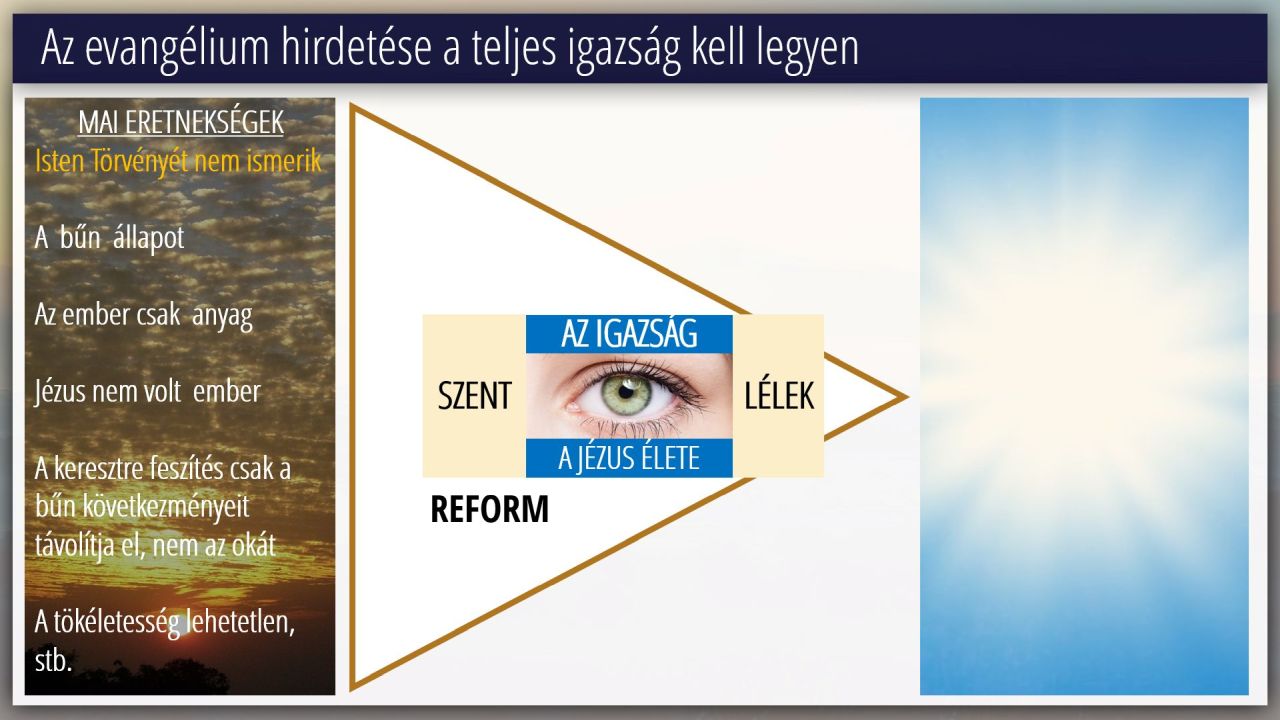 Az evangélium hirdetése a teljes igazság kell legyen

MAI ERETNEKSÉGEK
Isten Törvényét nem ismerik

A bűn állapot

Az ember csak anyag

Jézus nem volt ember

A keresztre feszítés csak a bűn következményeit távolítja el, nem az okát

A tökéletesség lehetetlen, stb.

AZ IGAZSÁG

SZENT

LÉLEK

A JÉZUS ÉLETE

REFORM